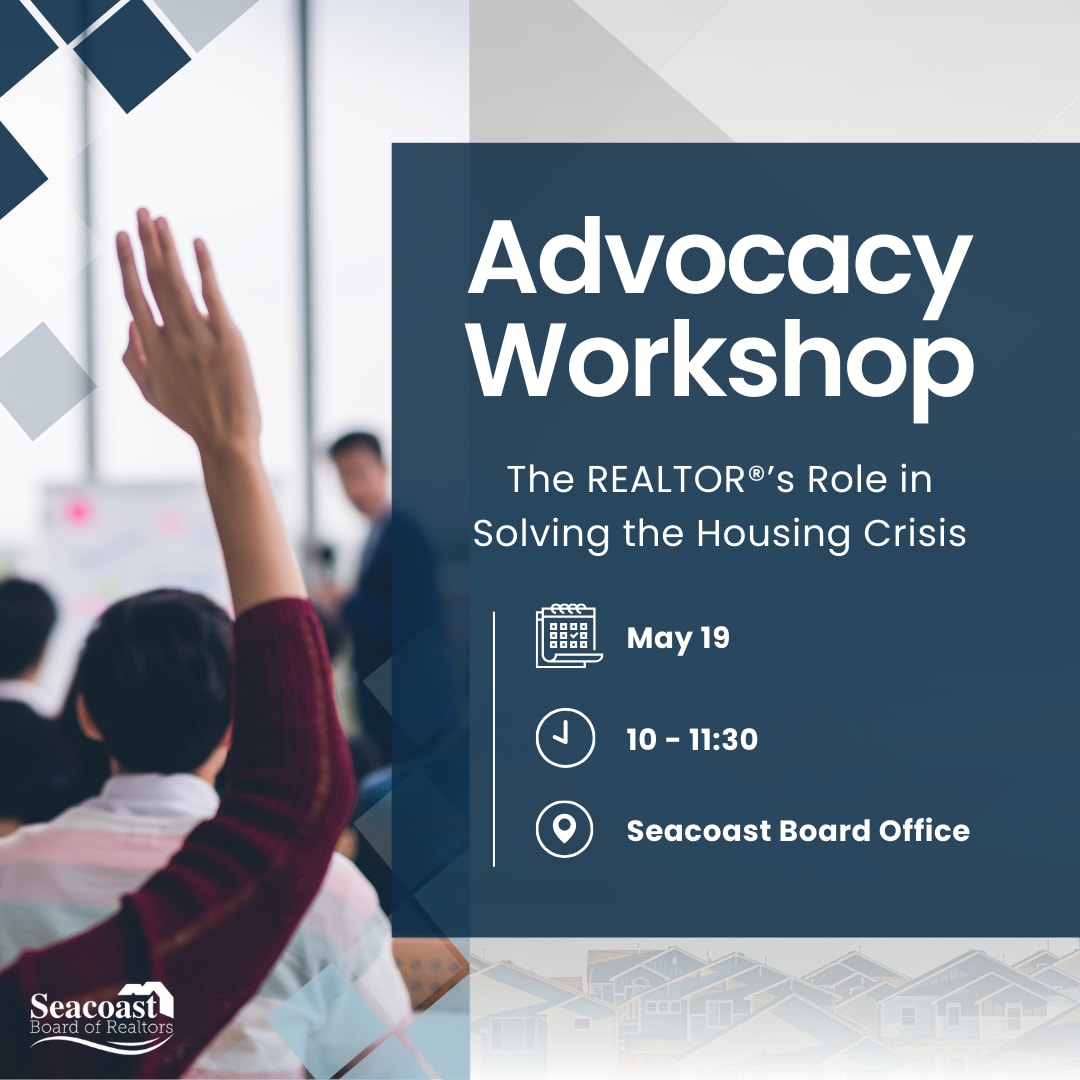 Advocacy Workshop

The REALTOR®'s Role in Solving the Housing Crisis

May 19

10 - 11:30

Seacoast Board Office

Seacoast
Board of Realtors